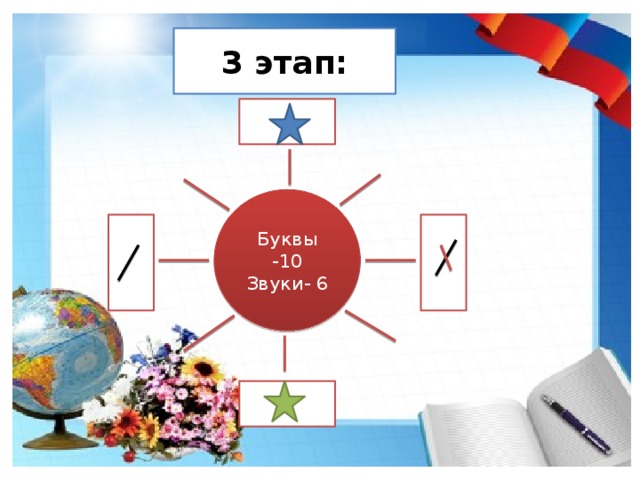 3 этап:

Буквы
-10
Звуки- 6